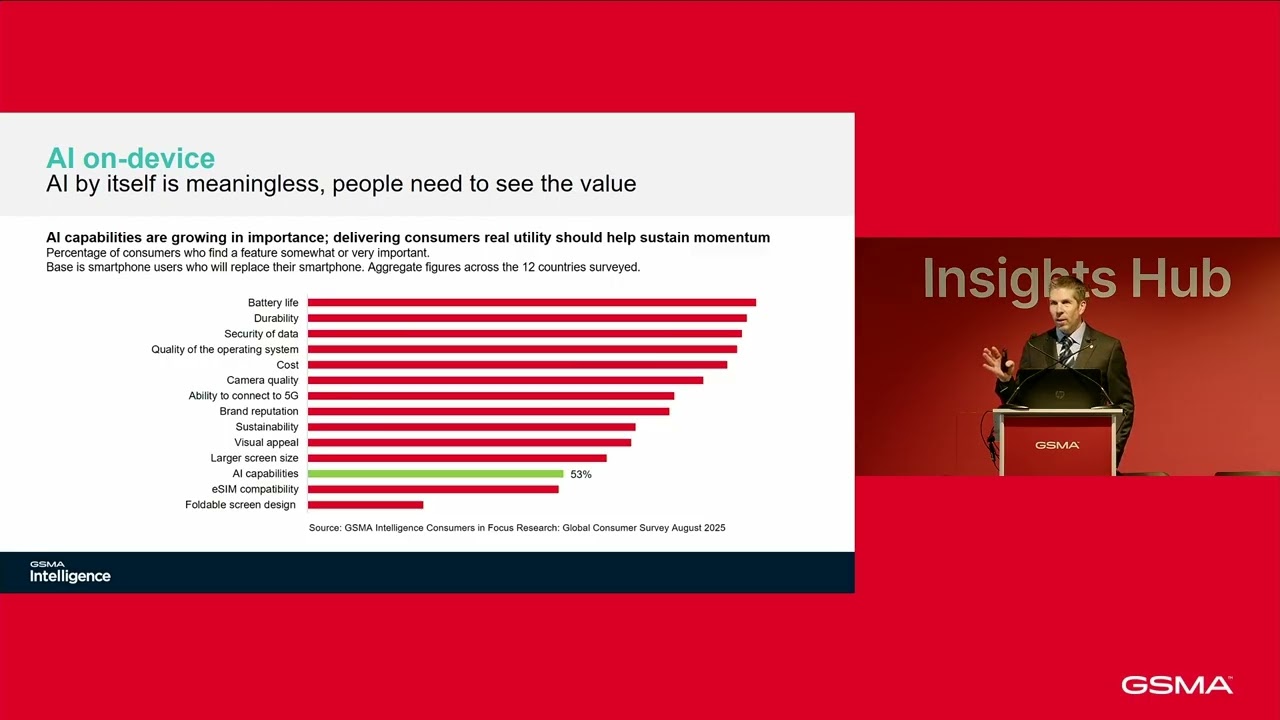 AI on-device
AI by itself is meaningless, people need to see the value

AI capabilities are growing in importance; delivering consumers real utility should help sustain momentum
Percentage of consumers who find a feature somewhat or very important.
Base is smartphone users who will replace their smartphone. Aggregate figures across the 12 countries surveyed.

Battery life
Durability
Security of data
Quality of the operating system
Cost
Camera quality
Ability to connect to 5G
Brand reputation
Sustainability
Visual appeal
Larger screen size
AI capabilities 53%
eSIM compatibility
Foldable screen design

Source: GSMA Intelligence Consumers in Focus Research: Global Consumer Survey August 2025

GSMA Intelligence

Insights Hub

GSMA

GSMA